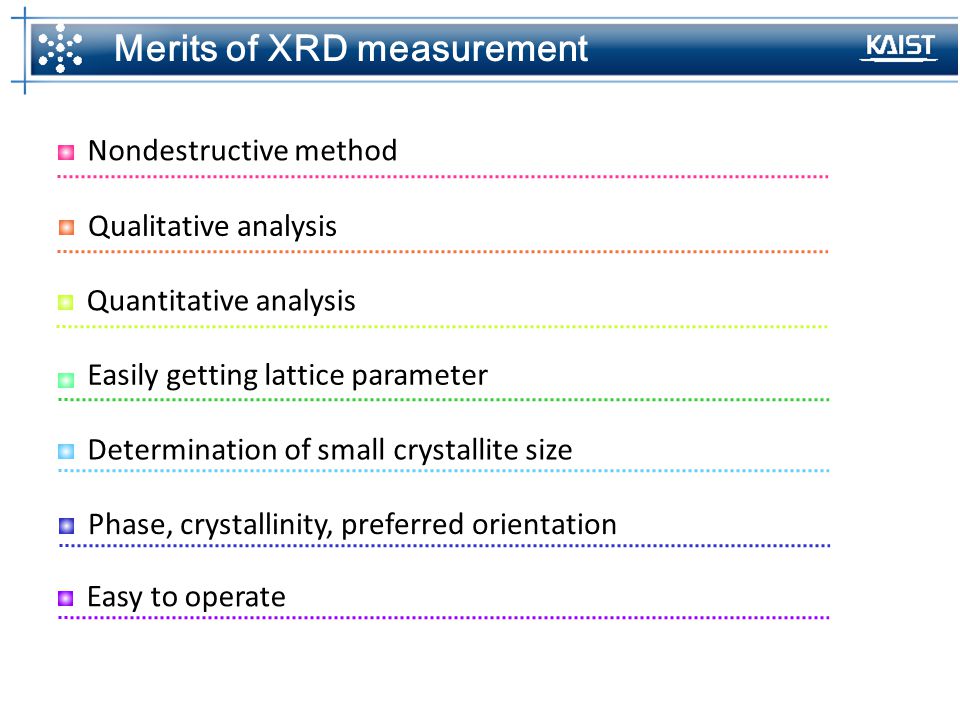 Merits of XRD measurement

KAIST

Nondestructive method

Qualitative analysis

Quantitative analysis

Easily getting lattice parameter

Determination of small crystallite size

Phase, crystallinity, preferred orientation

Easy to operate